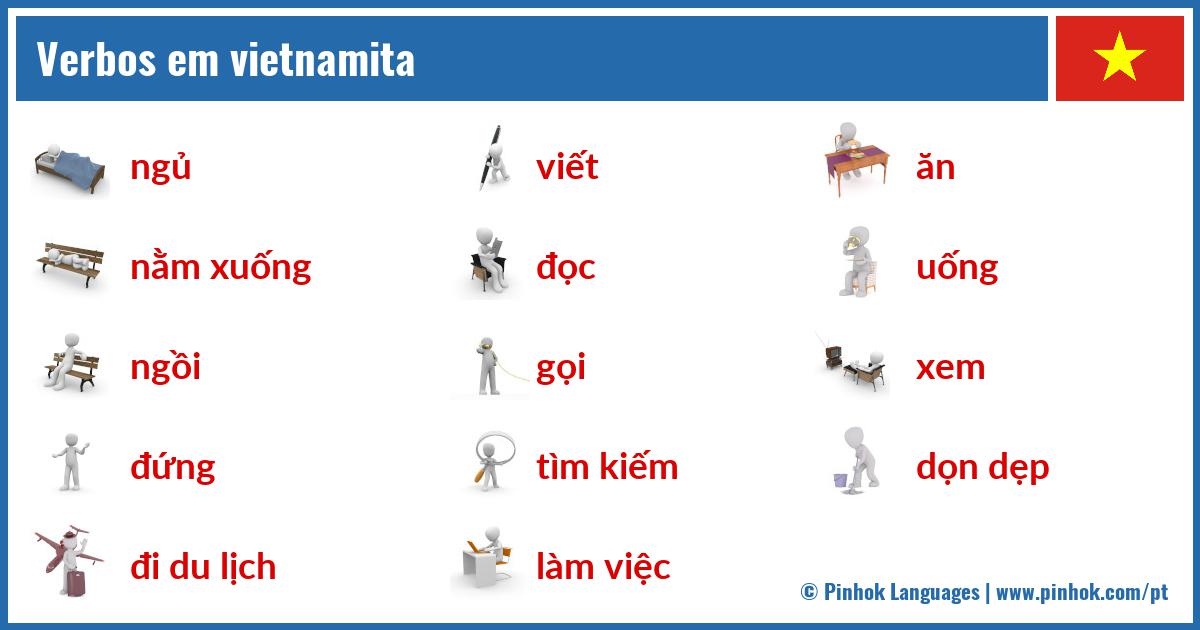 Verbos em vietnamita

ngủ

nằm xuống

ngồi

đứng

đi du lịch

viết

đọc

gọi

tìm kiếm

làm việc

ăn

uống

xem

dọn dẹp

© Pinhok Languages | www.pinhok.com/pt